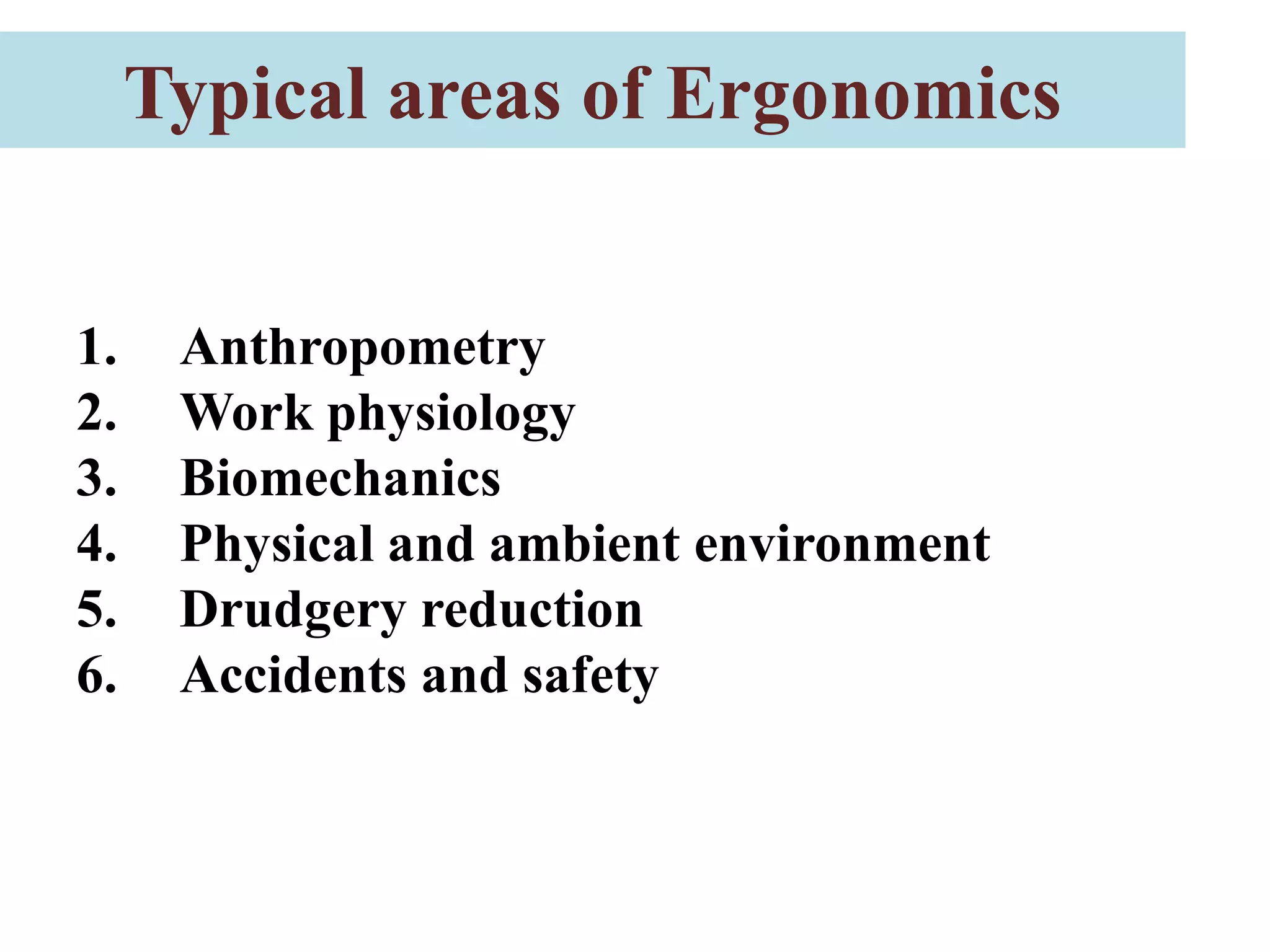 Typical areas of Ergonomics

1. Anthropometry
2. Work physiology
3. Biomechanics
4. Physical and ambient environment
5. Drudgery reduction
6. Accidents and safety